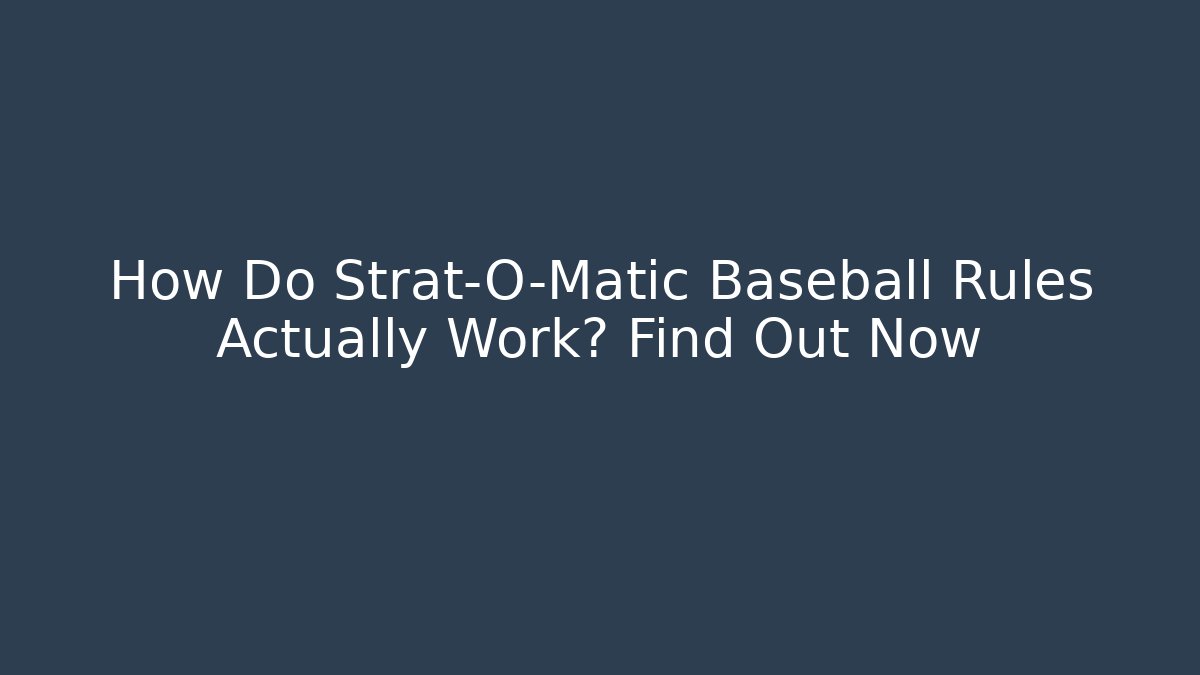 How Do Strat-O-Matic Baseball Rules Actually Work? Find Out Now